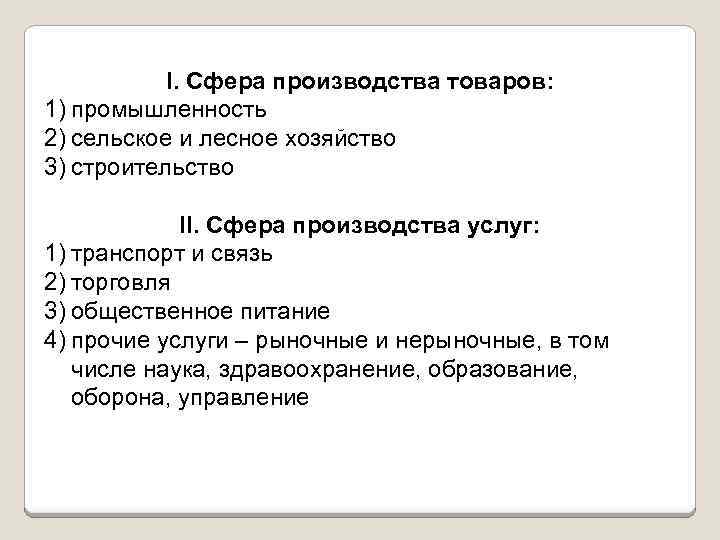 I. Сфера производства товаров:
1) промышленность
2) сельское и лесное хозяйство
3) строительство

II. Сфера производства услуг:
1) транспорт и связь
2) торговля
3) общественное питание
4) прочие услуги – рыночные и нерыночные, в том числе наука, здравоохранение, образование, оборона, управление